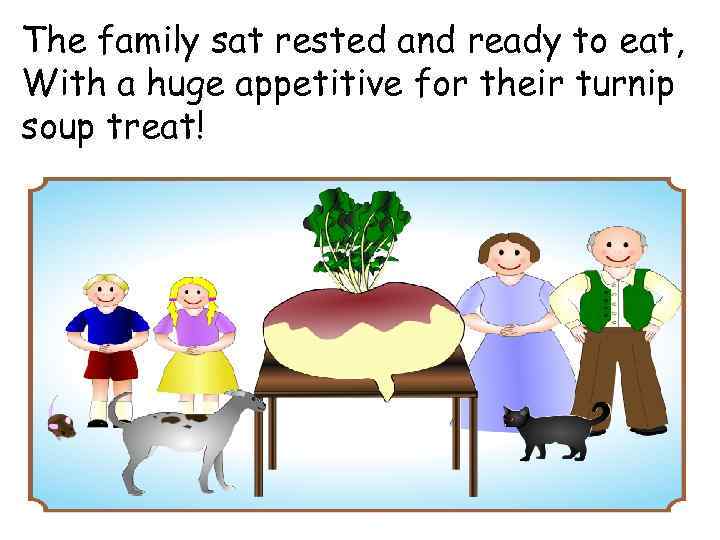 The family sat rested and ready to eat,
With a huge appetitive for their turnip soup treat!